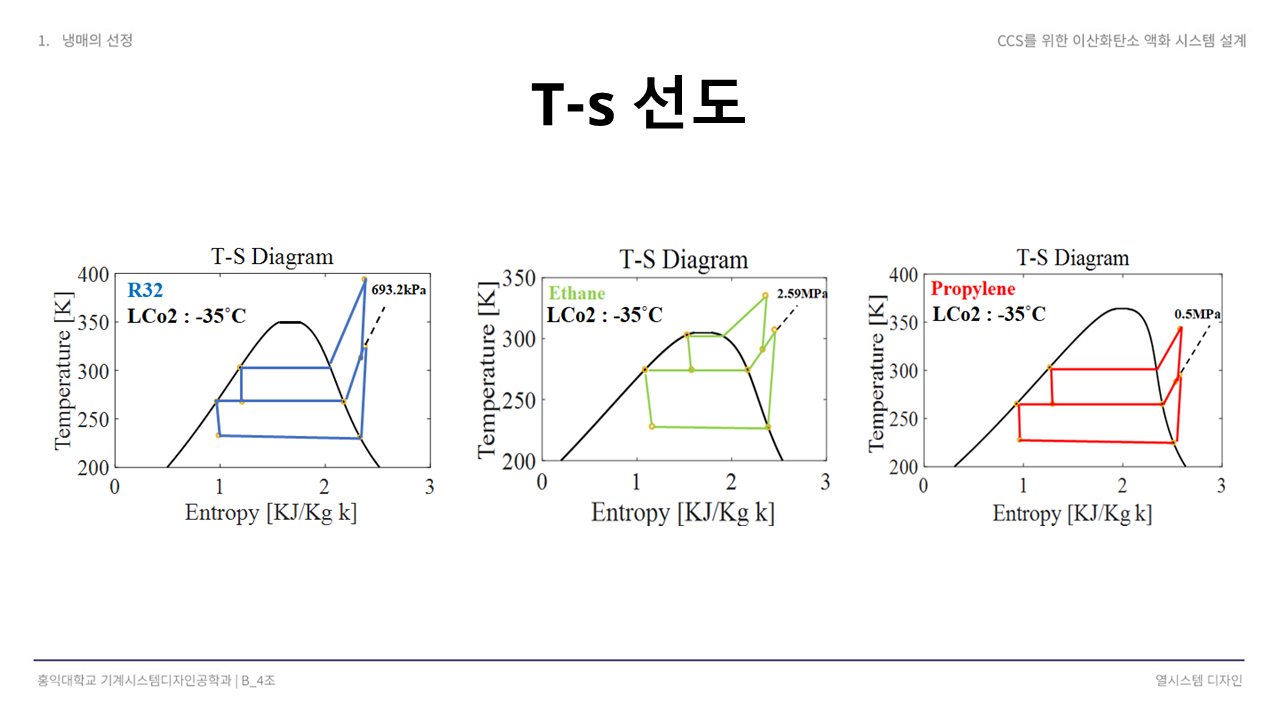 1. 냉매의 선정

CCS를 위한 이산화탄소 액화 시스템 설계

T-s 선도

T-S Diagram

R32
LCo2 : -35°C
693.2kPa

Temperature [K]
400
350
300
250
200
0
1
2
3
Entropy [KJ/Kg k]

T-S Diagram

Ethane
LCo2 : -35°C
2.59MPa

Temperature [K]
350
300
250
200
0
1
2
3
Entropy [KJ/Kg k]

T-S Diagram

Propylene
LCo2 : -35°C
0.5MPa

Temperature [K]
400
350
300
250
200
0
1
2
3
Entropy [KJ/Kg k]

홍익대학교 기계시스템디자인공학과 | B_4조

열시스템 디자인